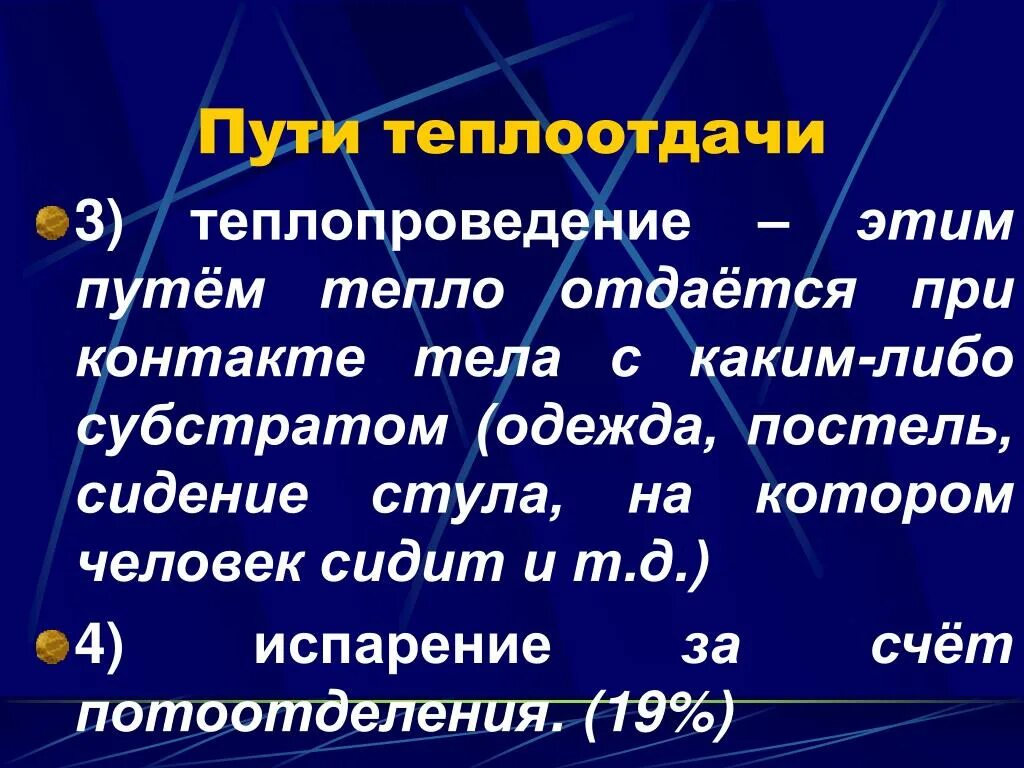 Пути теплоотдачи

3) теплопроведение – этим путём тепло отдаётся при контакте тела с каким-либо субстратом (одежда, постель, сидение стула, на котором человек сидит и т.д.)

4) испарение за счёт потоотделения. (19%)